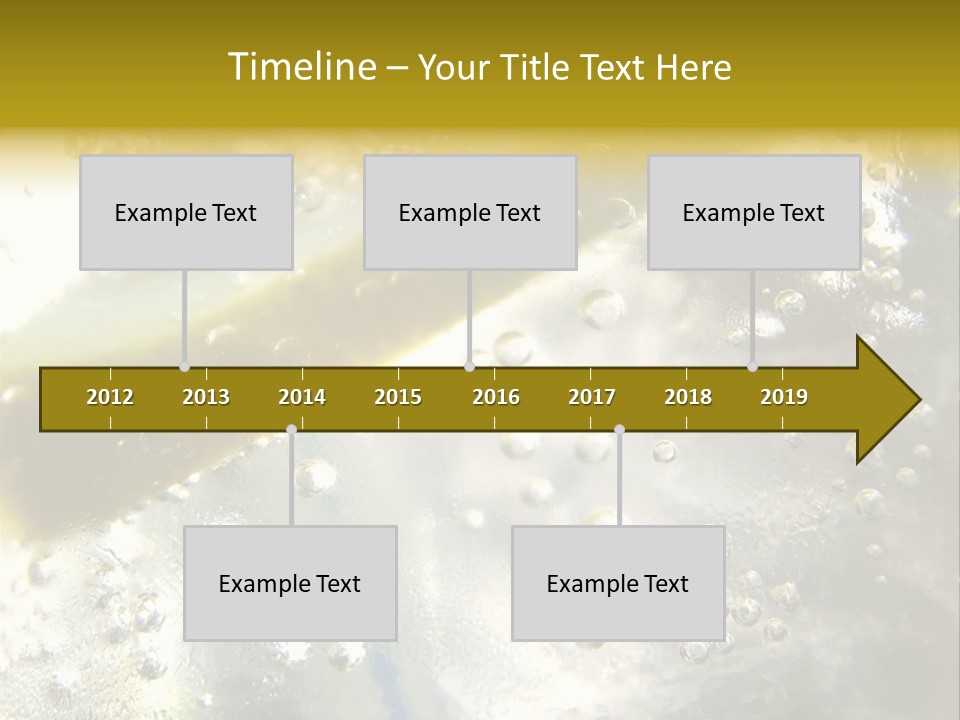 Timeline – Your Title Text Here

Example Text

Example Text

Example Text

2012 2013 2014 2015 2016 2017 2018 2019

Example Text

Example Text